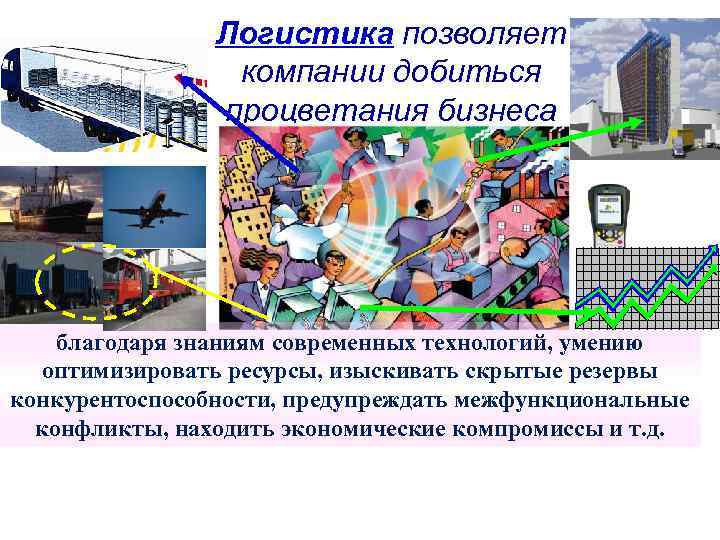 Логистика позволяет компании добиться процветания бизнеса

благодаря знаниям современных технологий, умению оптимизировать ресурсы, изыскивать скрытые резервы конкурентоспособности, предупреждать межфункциональные конфликты, находить экономические компромиссы и т.д.